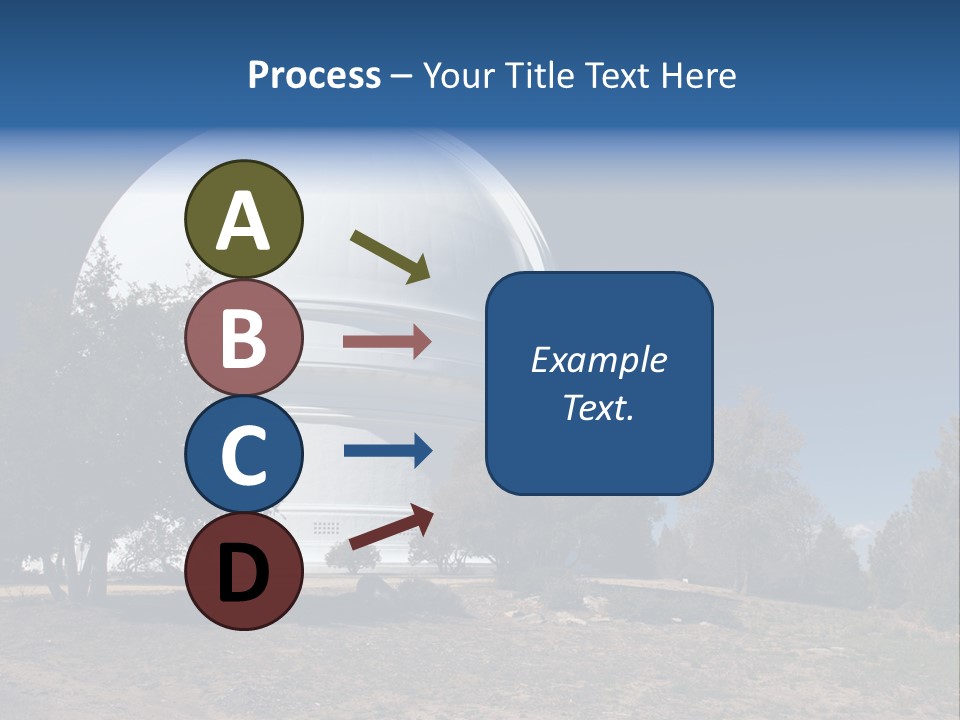 Process – Your Title Text Here

A

B

C

D

Example Text.